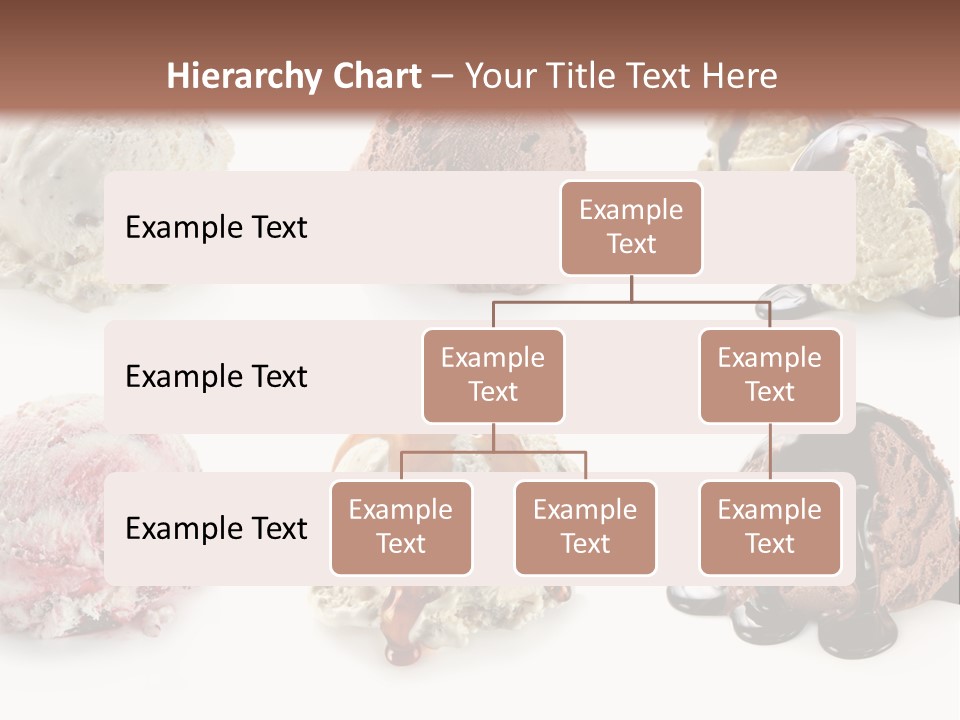 Hierarchy Chart – Your Title Text Here

Example Text

Example Text

Example Text

Example Text

Example Text

Example Text

Example Text

Example Text

Example Text